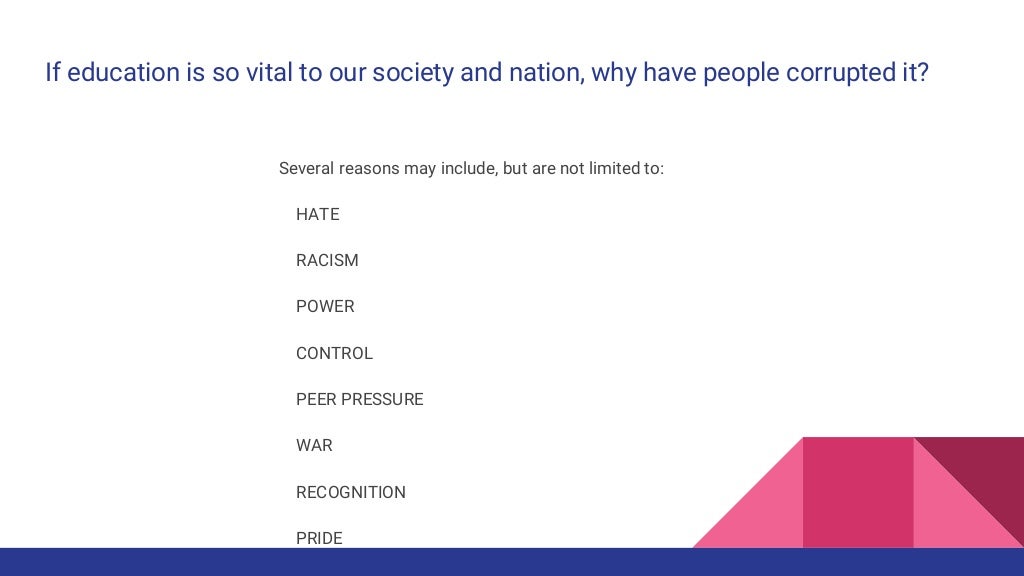 If education is so vital to our society and nation, why have people corrupted it?

Several reasons may include, but are not limited to:

HATE

RACISM

POWER

CONTROL

PEER PRESSURE

WAR

RECOGNITION

PRIDE